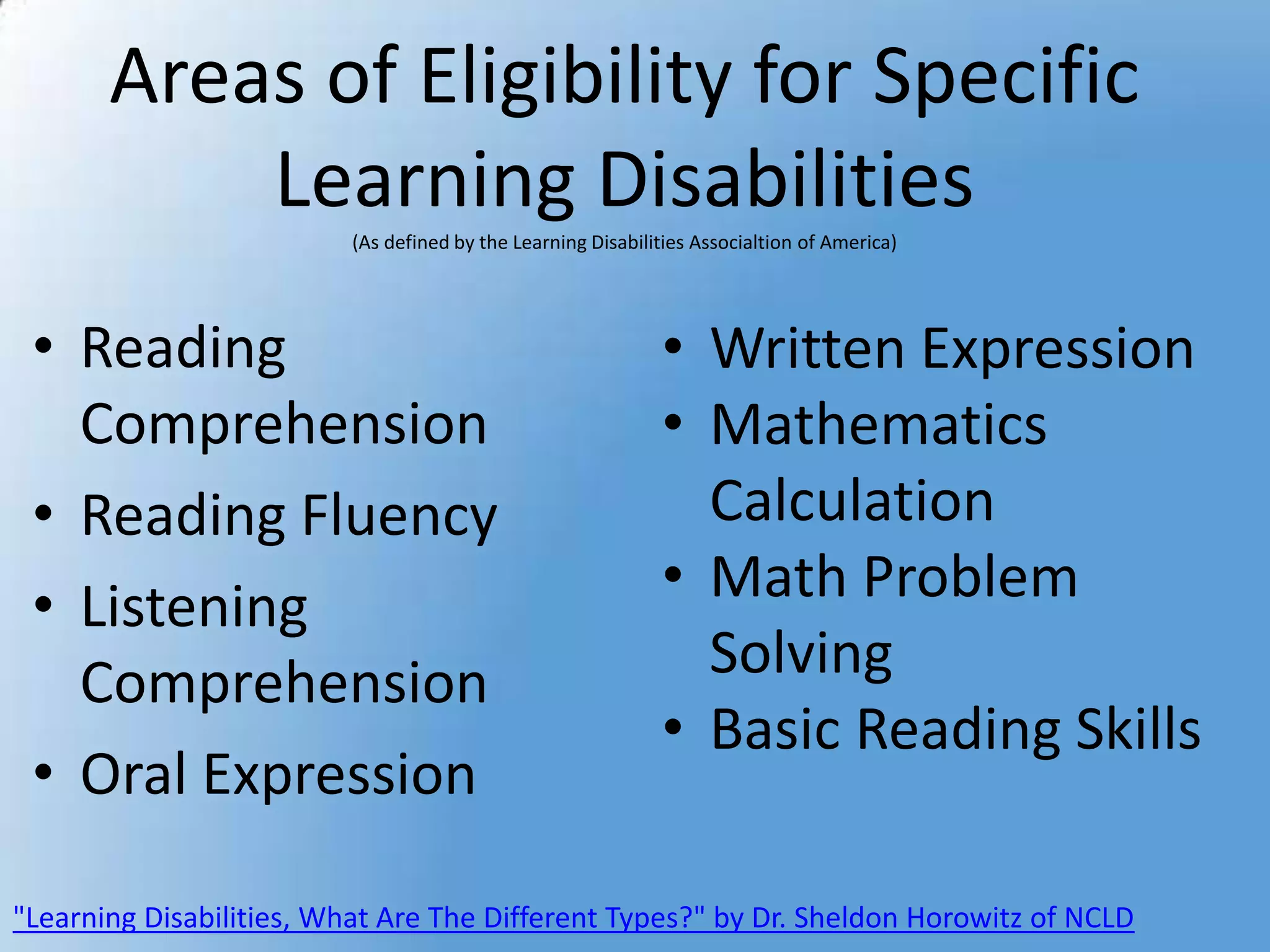 Areas of Eligibility for Specific Learning Disabilities

(As defined by the Learning Disabilities Associaltion of America)

• Reading Comprehension
• Reading Fluency
• Listening Comprehension
• Oral Expression

• Written Expression
• Mathematics Calculation
• Math Problem Solving
• Basic Reading Skills

"Learning Disabilities, What Are The Different Types?" by Dr. Sheldon Horowitz of NCLD